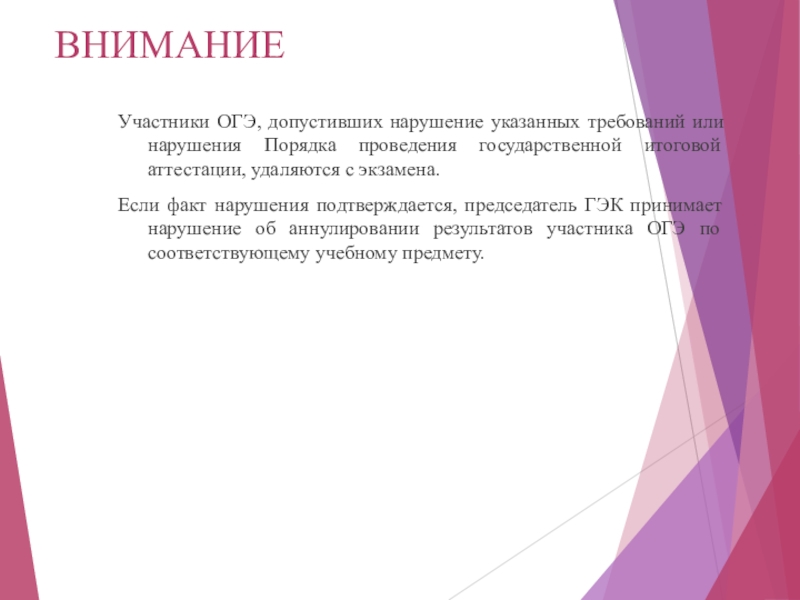 ВНИМАНИЕ

Участники ОГЭ, допустивших нарушение указанных требований или нарушения Порядка проведения государственной итоговой аттестации, удаляются с экзамена.

Если факт нарушения подтверждается, председатель ГЭК принимает нарушение об аннулировании результатов участника ОГЭ по соответствующему учебному предмету.